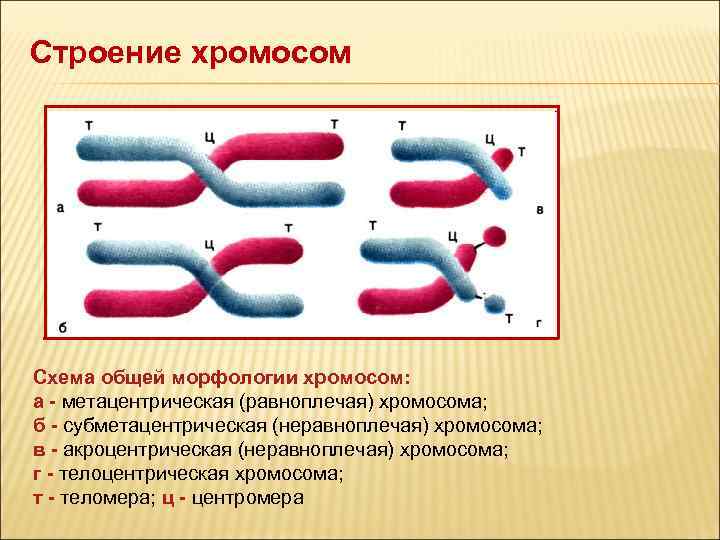 Строение хромосом

т
ц
т
а
т
ц
т
в
т
ц
т
б
т
ц
т
г

Схема общей морфологии хромосом:
а - метацентрическая (равноплечая) хромосома;
б - субметацентрическая (неравноплечая) хромосома;
в - акроцентрическая (неравноплечая) хромосома;
г - телоцентрическая хромосома;
т - теломера; ц - центромера